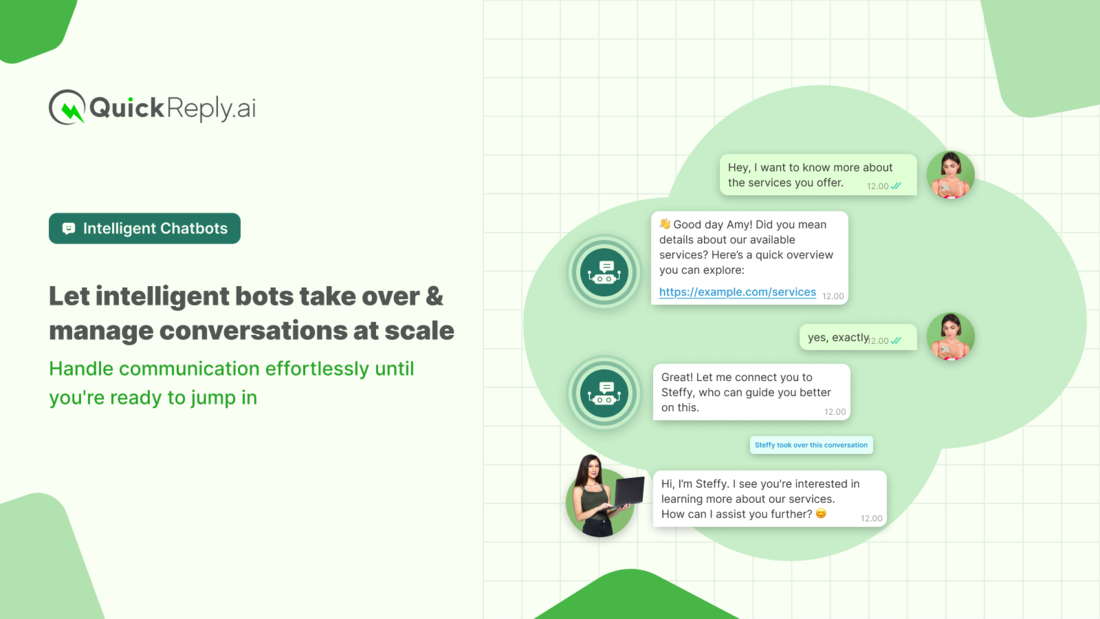 QuickReply.ai

Intelligent Chatbots

Let intelligent bots take over & manage conversations at scale

Handle communication effortlessly until you're ready to jump in

Hey, I want to know more about the services you offer. 12.00

👋 Good day Amy! Did you mean details about our available services? Here's a quick overview you can explore:

https://example.com/services 12.00

yes, exactly 12.00

Great! Let me connect you to Steffy, who can guide you better on this. 12.00

Steffy took over this conversation

Hi, I'm Steffy. I see you're interested in learning more about our services. How can I assist you further? 😊 12.00